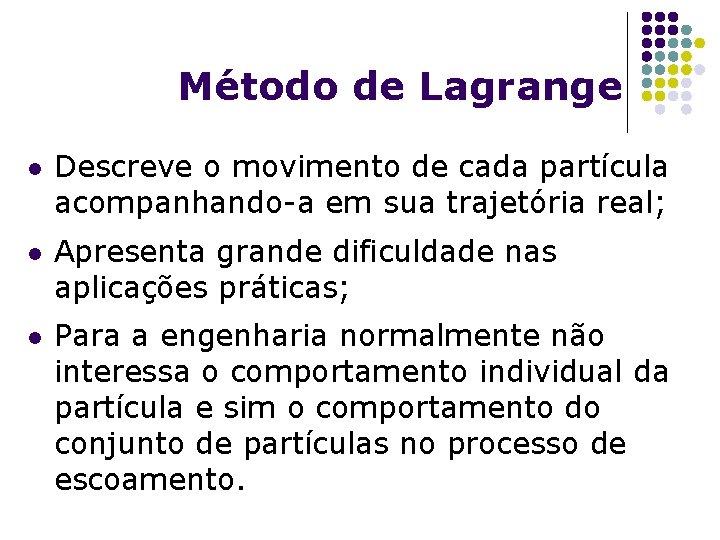 Método de Lagrange

- Descreve o movimento de cada partícula acompanhando-a em sua trajetória real;
- Apresenta grande dificuldade nas aplicações práticas;
- Para a engenharia normalmente não interessa o comportamento individual da partícula e sim o comportamento do conjunto de partículas no processo de escoamento.